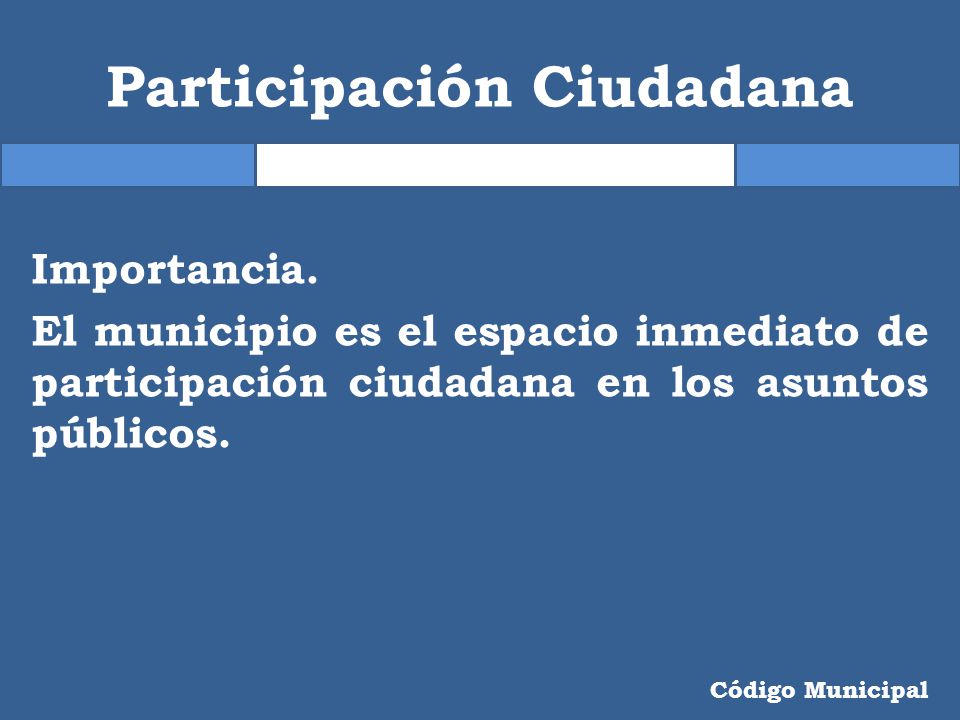 Participación Ciudadana

Importancia.

El municipio es el espacio inmediato de participación ciudadana en los asuntos públicos.

Código Municipal